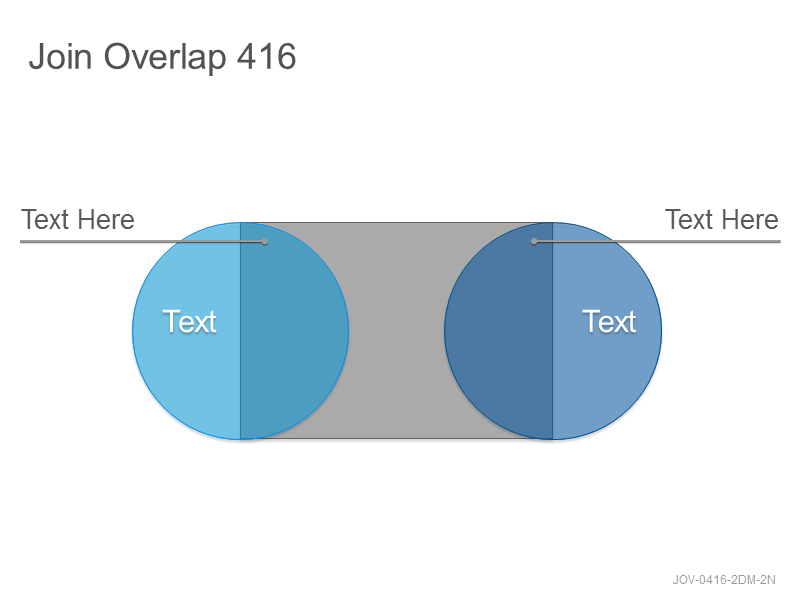 Join Overlap 416

Text Here

Text Here

Text

Text

JOV-0416-2DM-2N